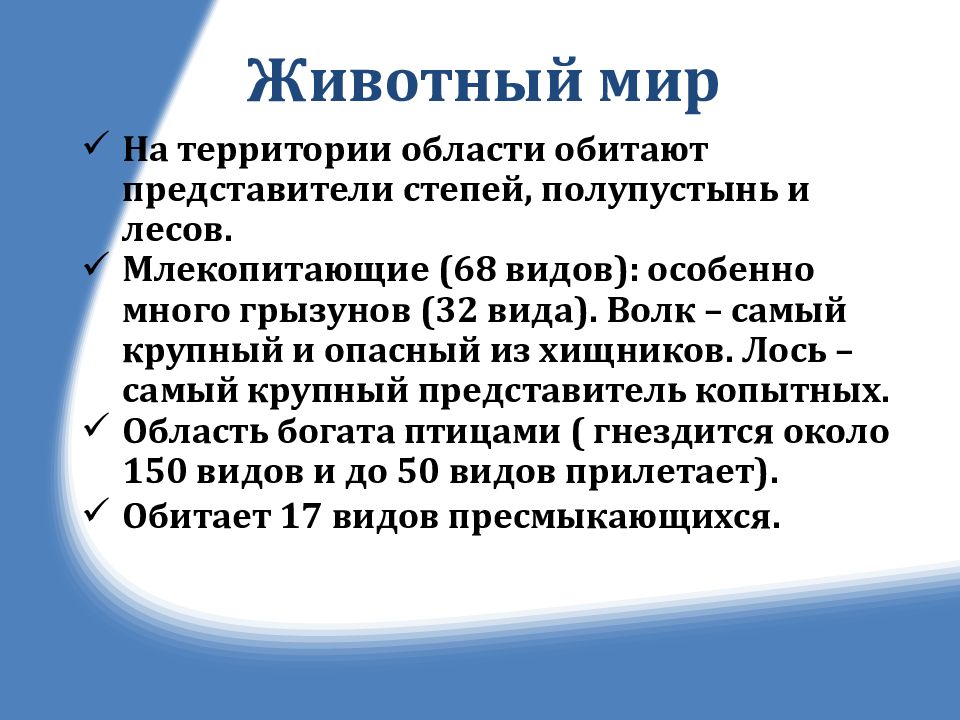 Животный мир

✓ На территории области обитают представители степей, полупустынь и лесов.

✓ Млекопитающие (68 видов): особенно много грызунов (32 вида). Волк – самый крупный и опасный из хищников. Лось – самый крупный представитель копытных.

✓ Область богата птицами ( гнездится около 150 видов и до 50 видов прилетает).

✓ Обитает 17 видов пресмыкающихся.